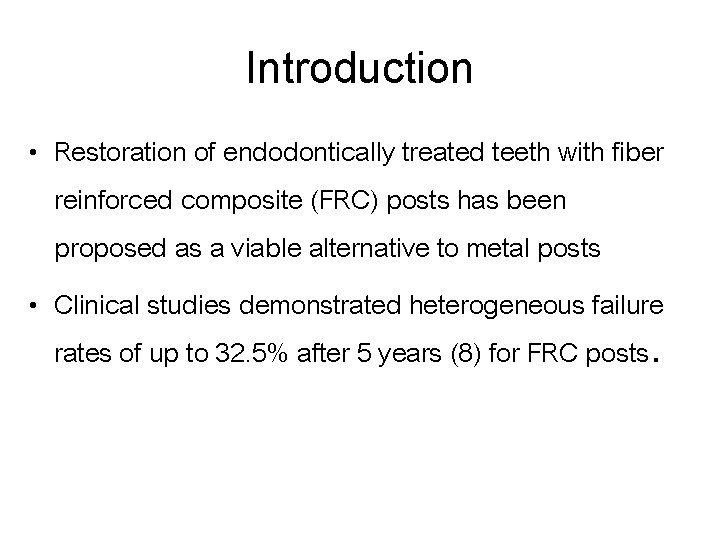 Introduction

• Restoration of endodontically treated teeth with fiber reinforced composite (FRC) posts has been proposed as a viable alternative to metal posts

• Clinical studies demonstrated heterogeneous failure rates of up to 32.5% after 5 years (8) for FRC posts.